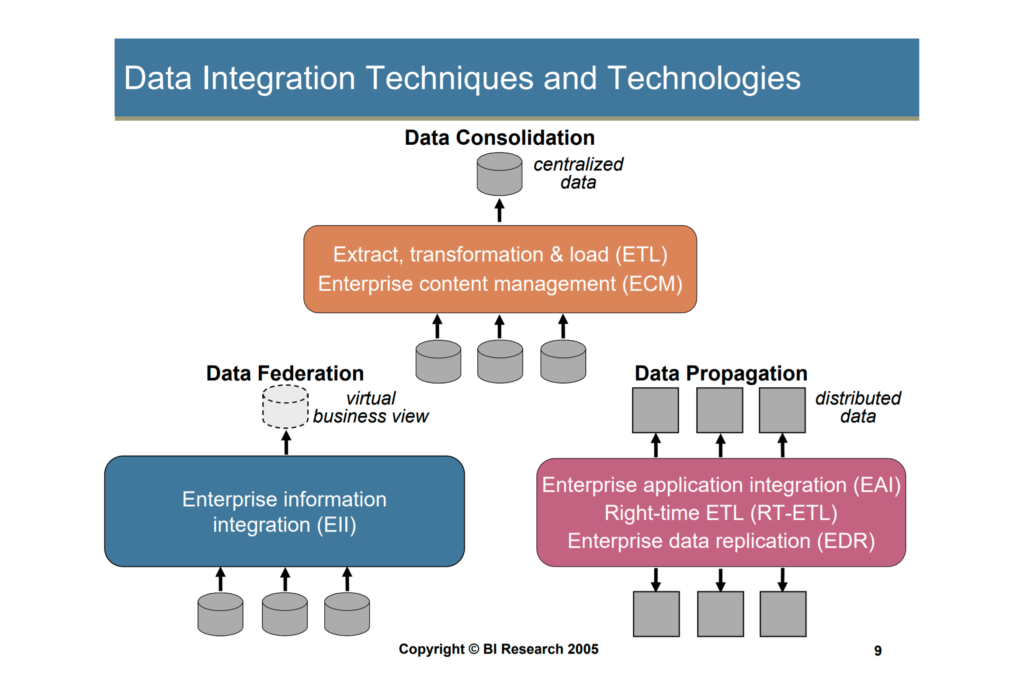 Data Integration Techniques and Technologies

Data Consolidation

centralized data

Extract, transformation & load (ETL)
Enterprise content management (ECM)

Data Federation

virtual business view

Enterprise information integration (EII)

Data Propagation

distributed data

Enterprise application integration (EAI)
Right-time ETL (RT-ETL)
Enterprise data replication (EDR)

Copyright © BI Research 2005

9